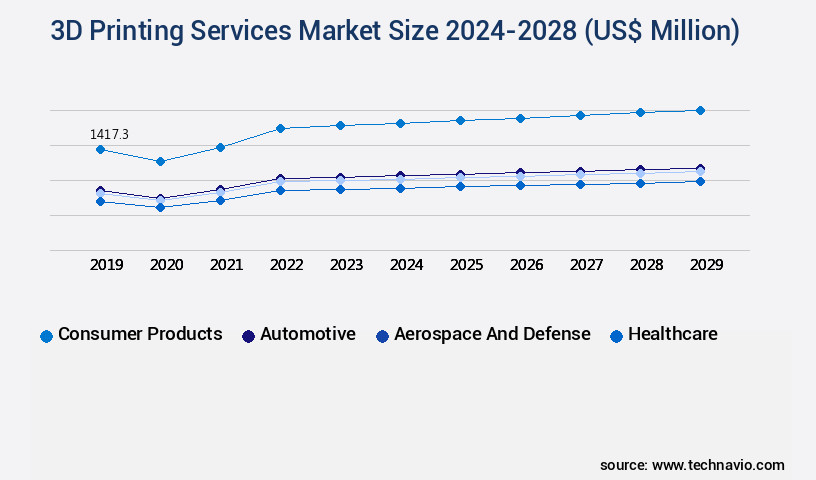 3D Printing Services Market Size 2024-2028 (US$ Million)

1417.3

2019 2020 2021 2022 2023 2024 2025 2026 2027 2028 2029

Consumer Products
Automotive
Aerospace And Defense
Healthcare

source: www.technavio.com